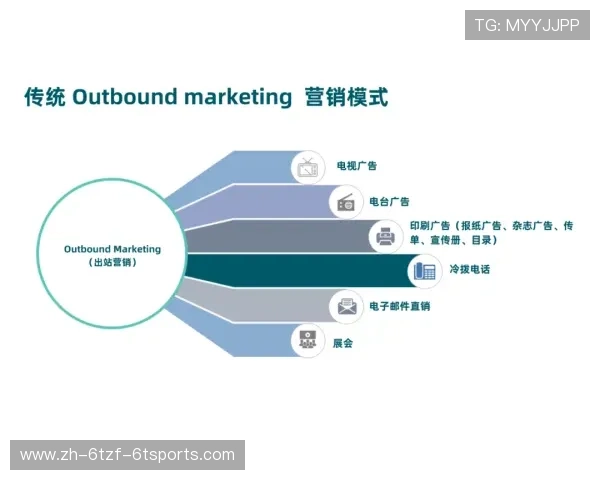 TG: MYYJJPP

传统 Outbound marketing 营销模式

Outbound Marketing
（出站营销）

电视广告

电台广告

印刷广告（报纸广告、杂志广告、传单、宣传册、目录）

冷拨电话

电子邮件直销

展会

www.zh-6tzf-6tsports.com